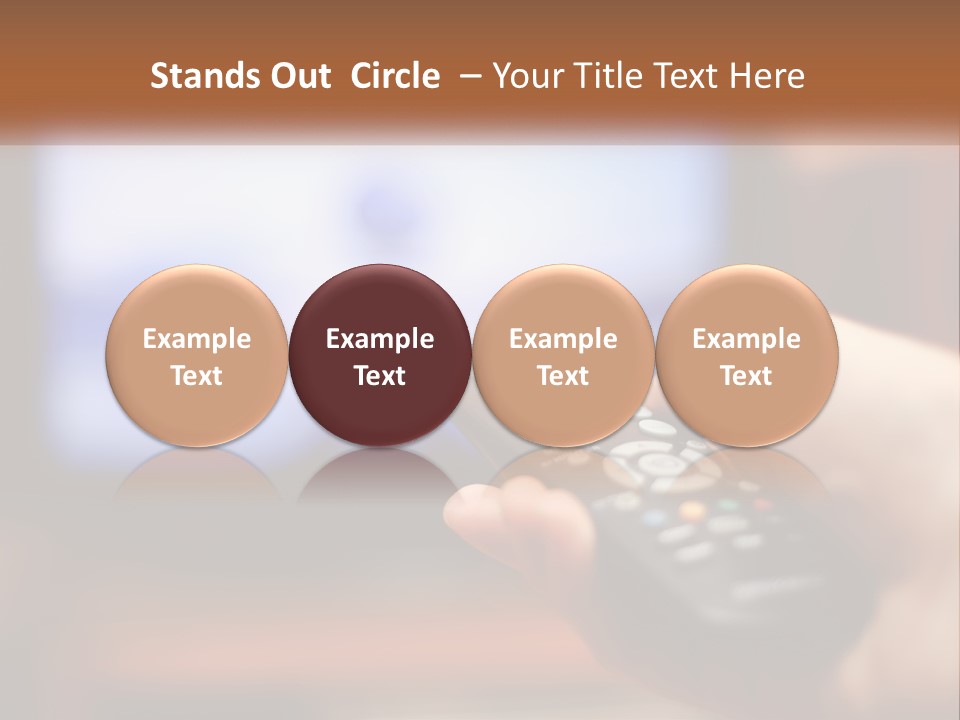 Stands Out Circle – Your Title Text Here

Example Text

Example Text

Example Text

Example Text